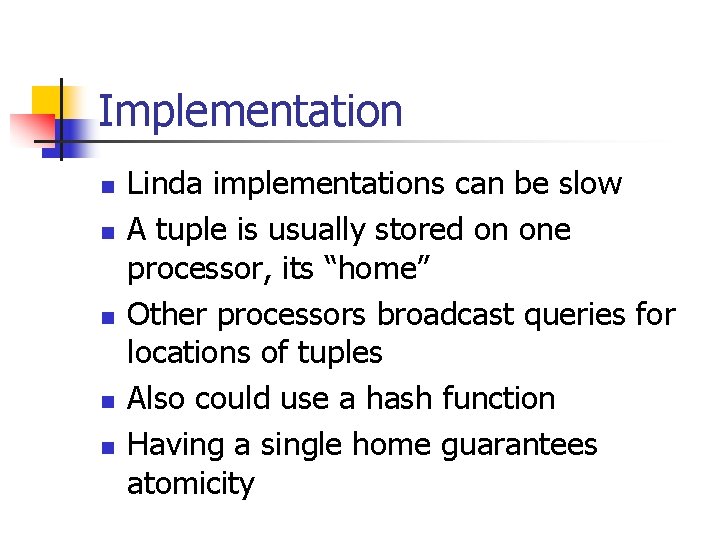 Implementation

- Linda implementations can be slow
- A tuple is usually stored on one processor, its “home”
- Other processors broadcast queries for locations of tuples
- Also could use a hash function
- Having a single home guarantees atomicity